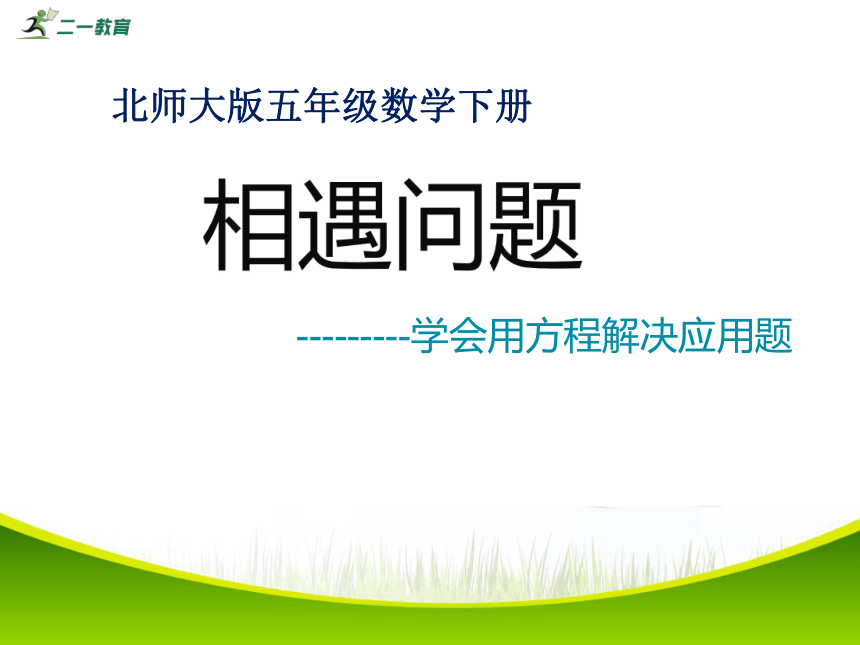 二一教育

北师大版五年级数学下册

相遇问题

---------学会用方程解决应用题